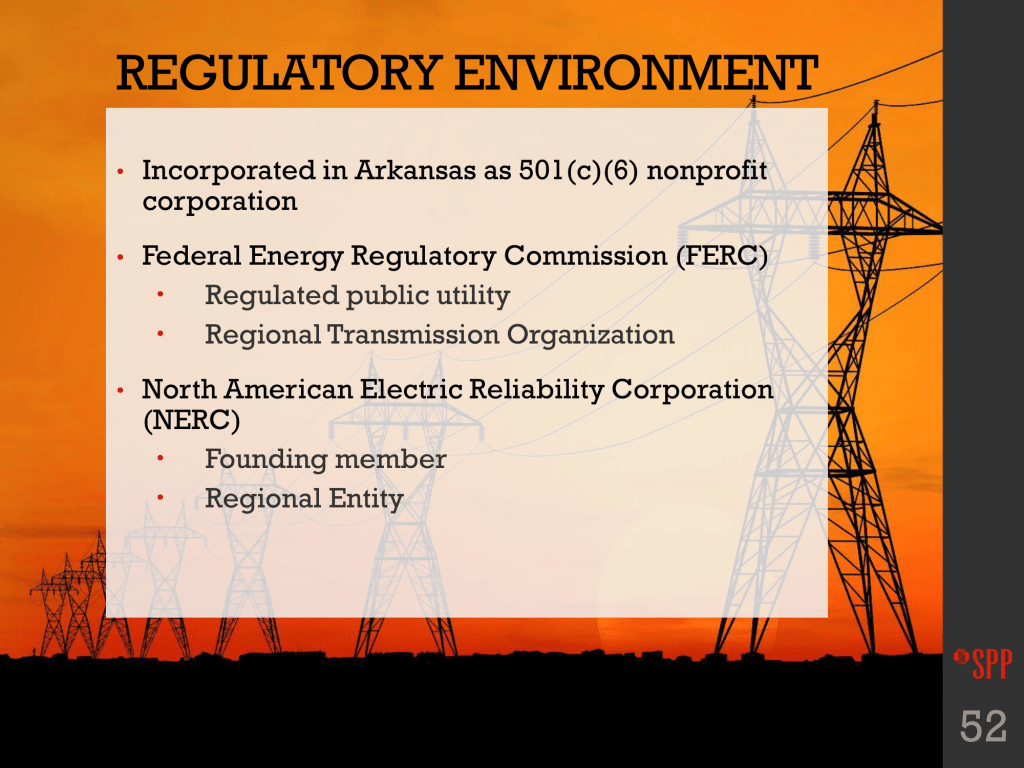 REGULATORY ENVIRONMENT

• Incorporated in Arkansas as 501(c)(6) nonprofit corporation

• Federal Energy Regulatory Commission (FERC)
  • Regulated public utility
  • Regional Transmission Organization

• North American Electric Reliability Corporation (NERC)
  • Founding member
  • Regional Entity

SPP

52